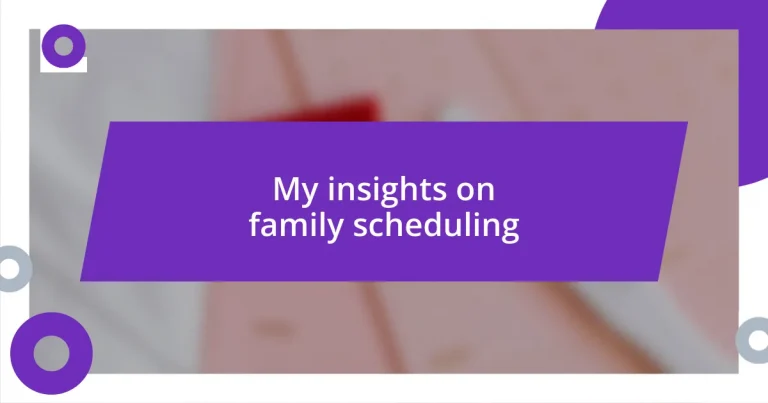 My insights on family scheduling